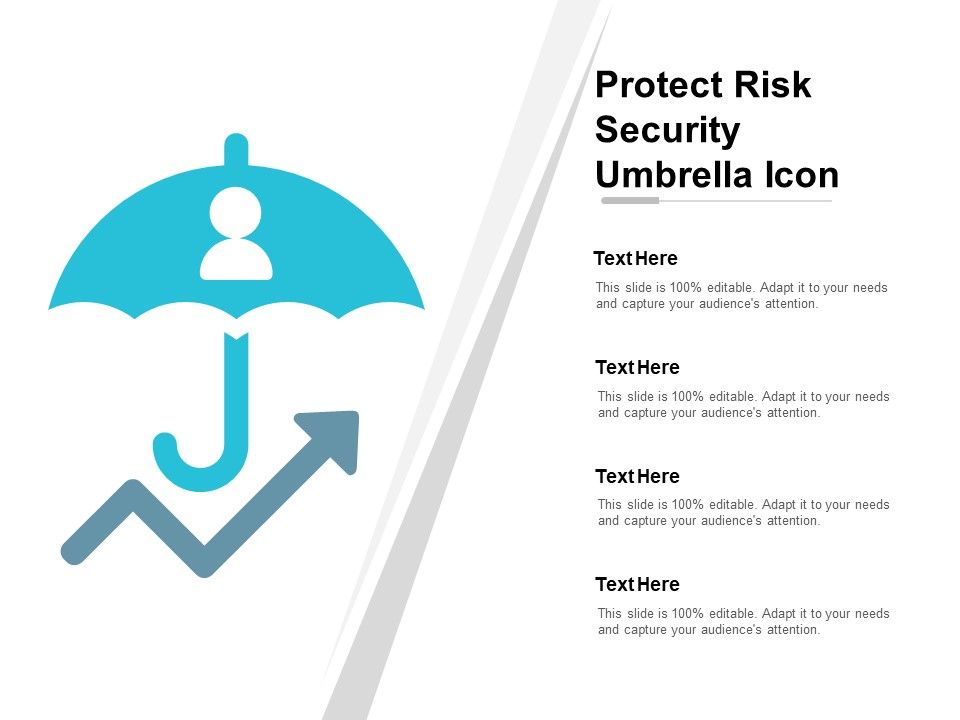 Protect Risk Security Umbrella Icon

Text Here

This slide is 100% editable. Adapt it to your needs and capture your audience's attention.

Text Here

This slide is 100% editable. Adapt it to your needs and capture your audience's attention.

Text Here

This slide is 100% editable. Adapt it to your needs and capture your audience's attention.

Text Here

This slide is 100% editable. Adapt it to your needs and capture your audience's attention.